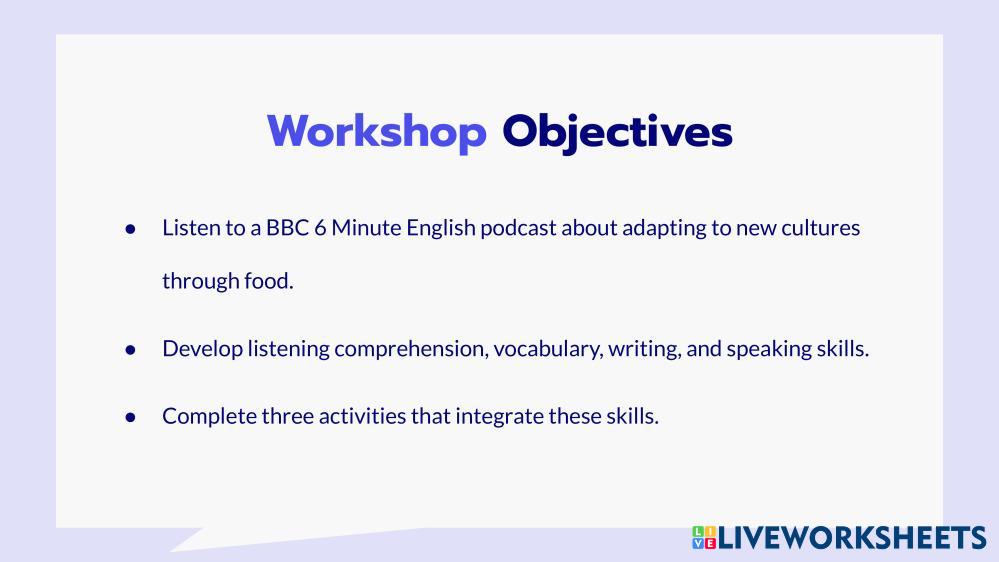 Workshop Objectives

● Listen to a BBC 6 Minute English podcast about adapting to new cultures through food.

● Develop listening comprehension, vocabulary, writing, and speaking skills.

● Complete three activities that integrate these skills.

LIVEWORKSHEETS